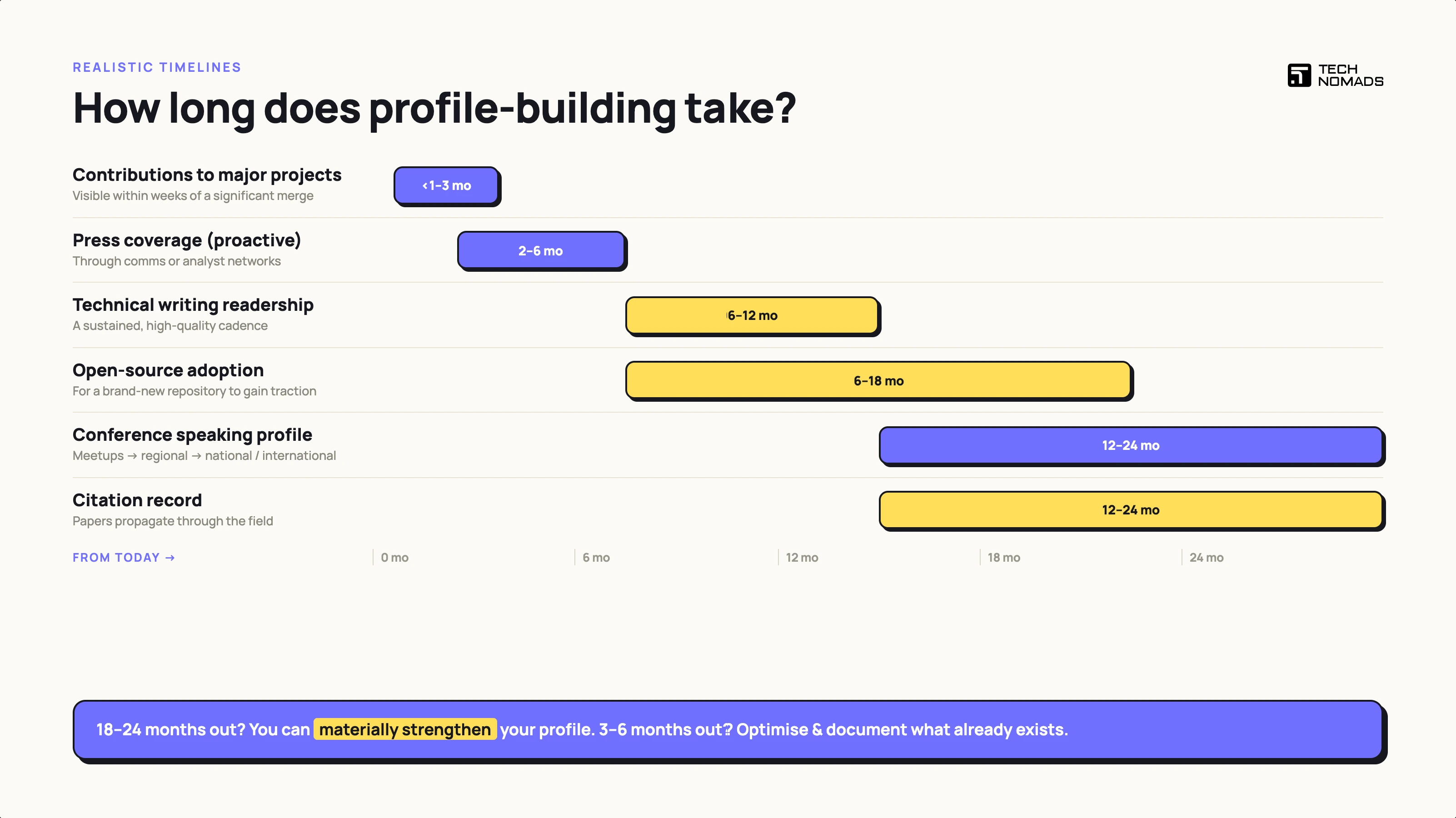 REALISTIC TIMELINES

TECH NOMADS

How long does profile-building take?

Contributions to major projects
Visible within weeks of a significant merge
<1–3 mo

Press coverage (proactive)
Through comms or analyst networks
2–6 mo

Technical writing readership
A sustained, high-quality cadence
6–12 mo

Open-source adoption
For a brand-new repository to gain traction
6–18 mo

Conference speaking profile
Meetups → regional → national / international
12–24 mo

Citation record
Papers propagate through the field
12–24 mo

FROM TODAY → 0 mo 6 mo 12 mo 18 mo 24 mo

18–24 months out? You can materially strengthen your profile. 3–6 months out? Optimise & document what already exists.